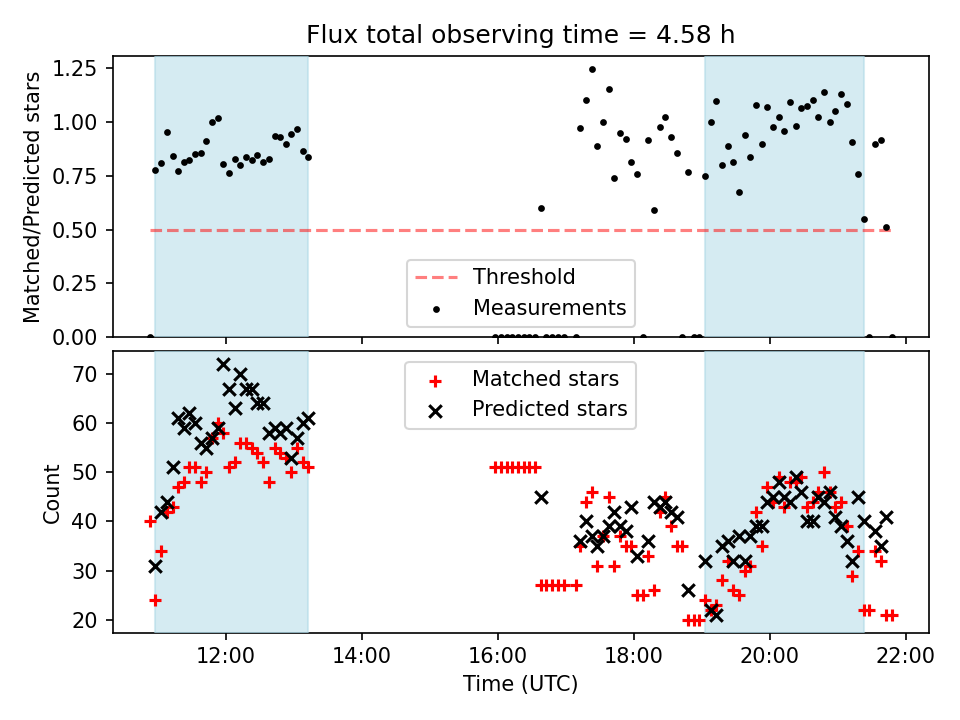 Flux total observing time = 4.58 h

Matched/Predicted stars

1.25
1.00
0.75
0.50
0.25
0.00

Threshold
Measurements

Count

70
60
50
40
30
20

Matched stars
Predicted stars

12:00
14:00
16:00
18:00
20:00
22:00

Time (UTC)